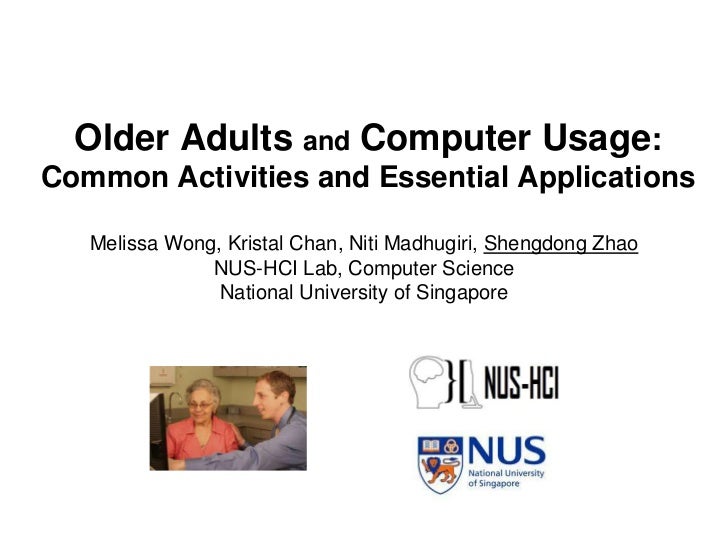 Older Adults and Computer Usage:
Common Activities and Essential Applications

Melissa Wong, Kristal Chan, Niti Madhugiri, Shengdong Zhao
NUS-HCI Lab, Computer Science
National University of Singapore

NUS-HCI

NUS
National University of Singapore